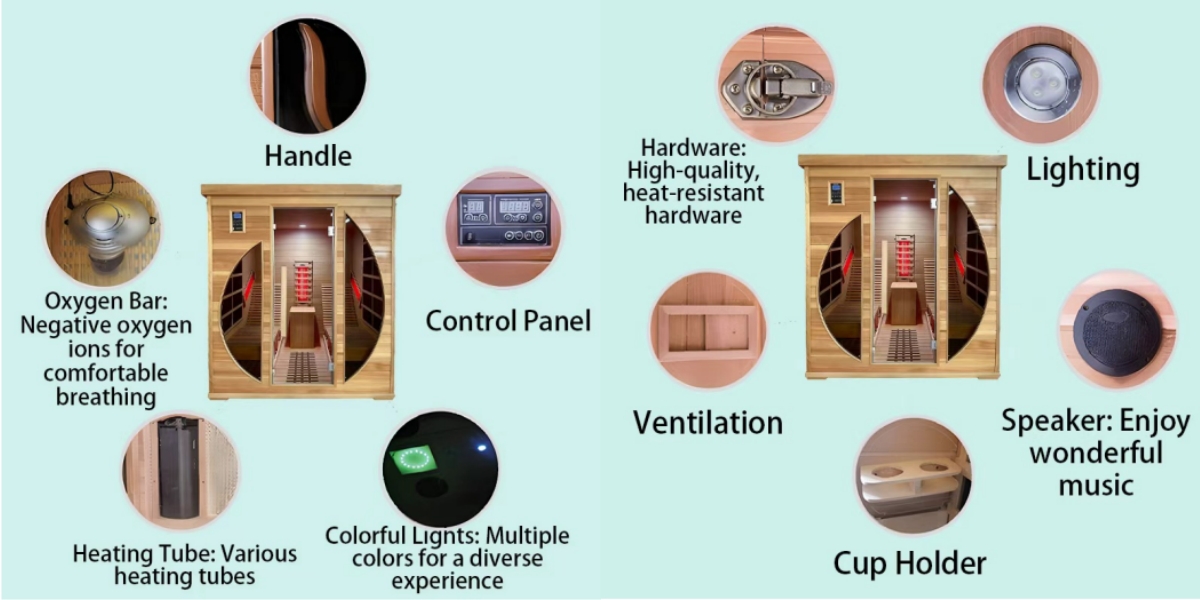 Handle

Oxygen Bar: Negative oxygen ions for comfortable breathing

Control Panel

Heating Tube: Various heating tubes

Colorful Lignts: Multiple colors for a diverse experience

Hardware: High-quality, heat-resistant hardware

Lighting

Ventilation

Speaker: Enjoy wonderful music

Cup Holder